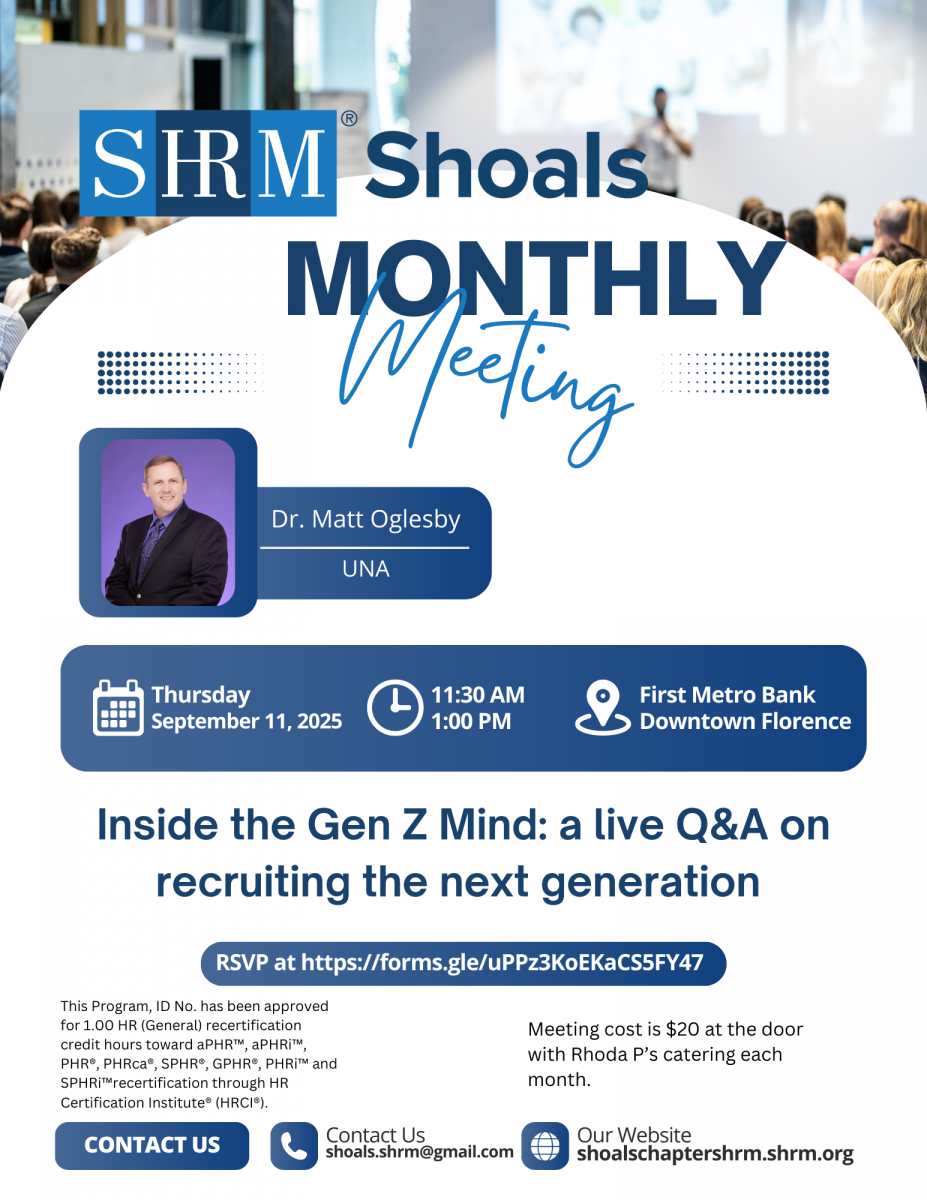 SHRM® Shoals

MONTHLY

Meeting

Dr. Matt Oglesby

UNA

Thursday
September 11, 2025

11:30 AM
1:00 PM

First Metro Bank
Downtown Florence

Inside the Gen Z Mind: a live Q&A on recruiting the next generation

RSVP at https://forms.gle/uPPz3KoEKaCS5FY47

This Program, ID No. has been approved for 1.00 HR (General) recertification credit hours toward aPHR™, aPHRi™, PHR®, PHRca®, SPHR®, GPHR®, PHRi™ and SPHRi™recertification through HR Certification Institute® (HRCI®).

Meeting cost is $20 at the door with Rhoda P's catering each month.

CONTACT US

Contact Us
shoals.shrm@gmail.com

Our Website
shoalschaptershrm.shrm.org